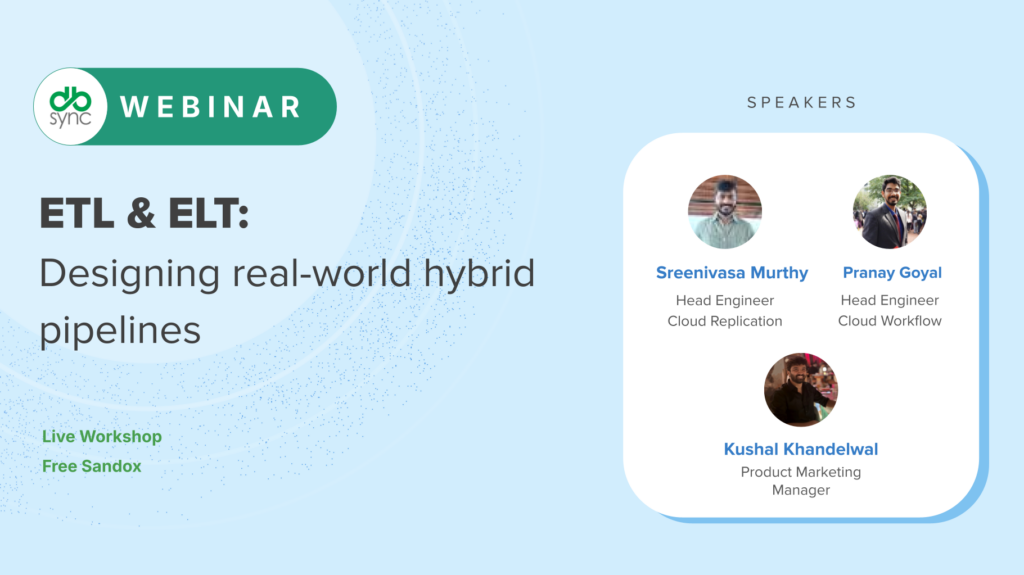 db sync WEBINAR

ETL & ELT:
Designing real-world hybrid pipelines

Live Workshop
Free Sandox

SPEAKERS

Sreenivasa Murthy
Head Engineer
Cloud Replication

Pranay Goyal
Head Engineer
Cloud Workflow

Kushal Khandelwal
Product Marketing Manager